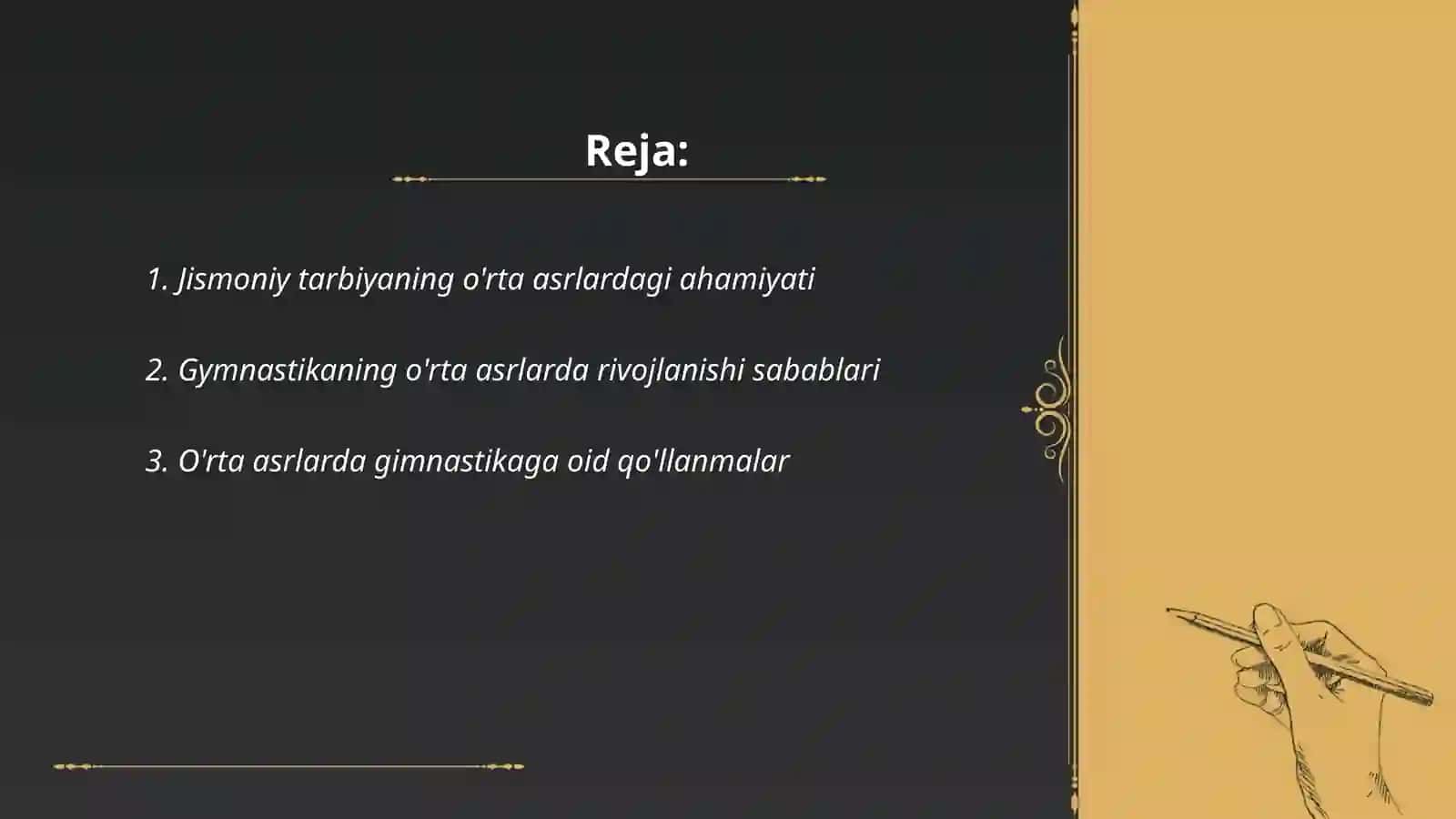 Reja:

1. Jismoniy tarbiyaning o'rta asrlardagi ahamiyati

2. Gymnastikaning o'rta asrlarda rivojlanishi sabablari

3. O'rta asrlarda gimnastikaga oid qo'llanmalar